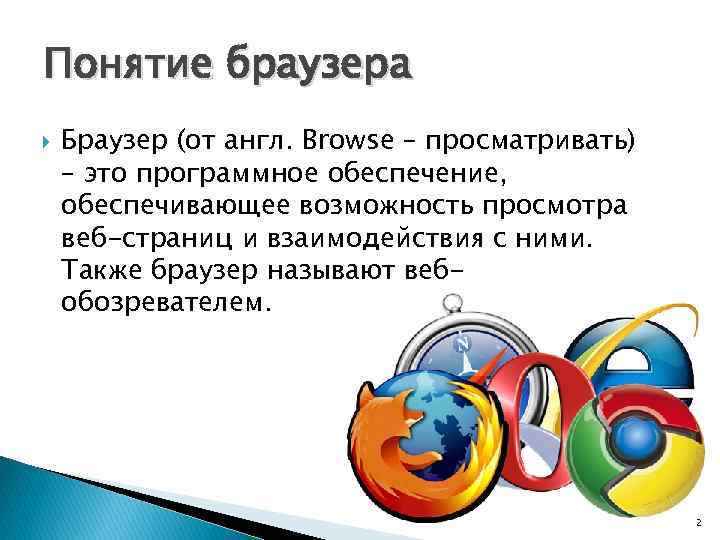 Понятие браузера

Браузер (от англ. Browse – просматривать) – это программное обеспечение, обеспечивающее возможность просмотра веб-страниц и взаимодействия с ними. Также браузер называют веб-обозревателем.

2